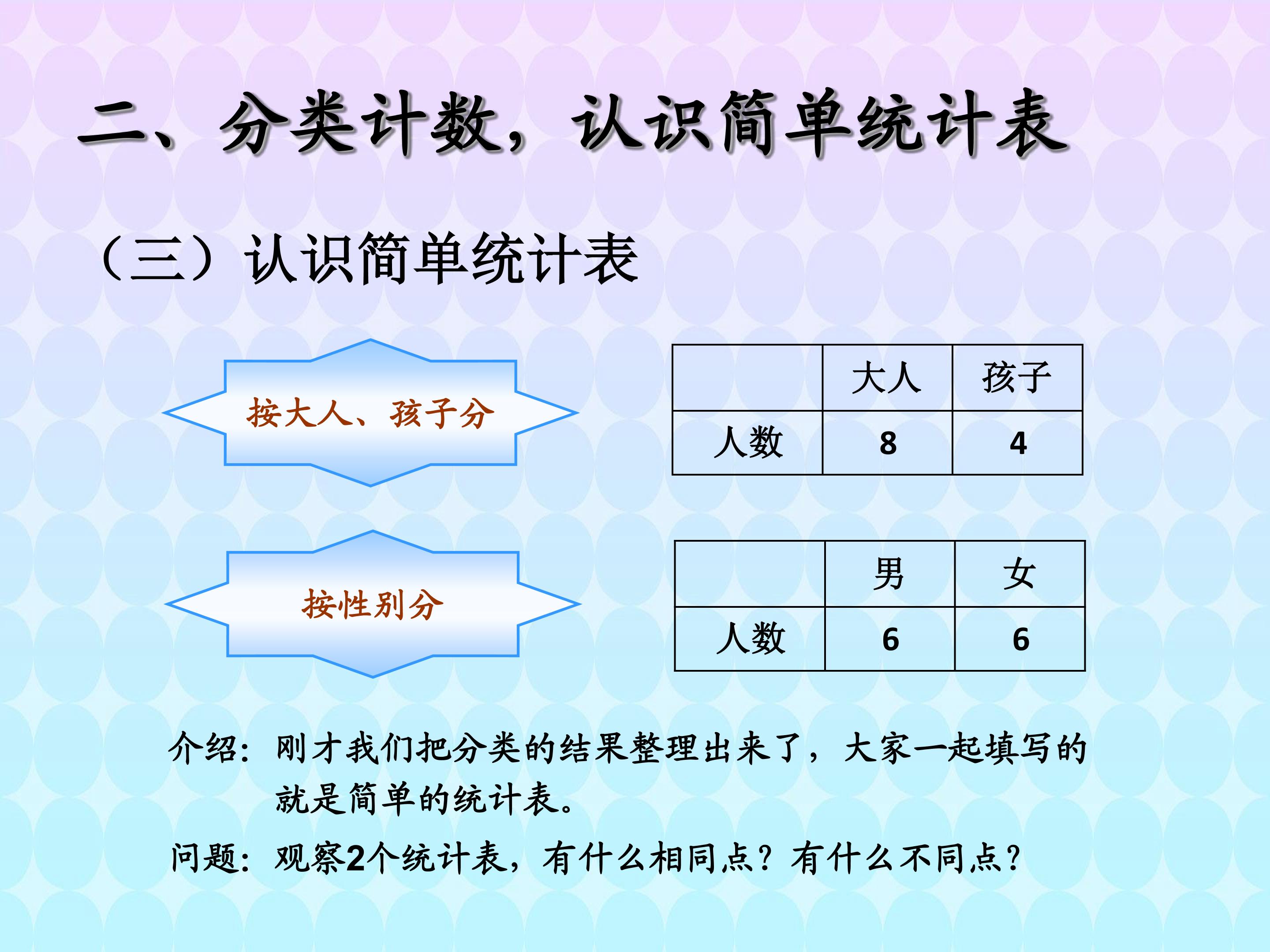 二、分类计数，认识简单统计表

（三）认识简单统计表

按大人、孩子分

|  | 大人 | 孩子 |
|---|---|---|
| 人数 | 8 | 4 |

按性别分

|  | 男 | 女 |
|---|---|---|
| 人数 | 6 | 6 |

介绍：刚才我们把分类的结果整理出来了，大家一起填写的就是简单的统计表。

问题：观察2个统计表，有什么相同点？有什么不同点？